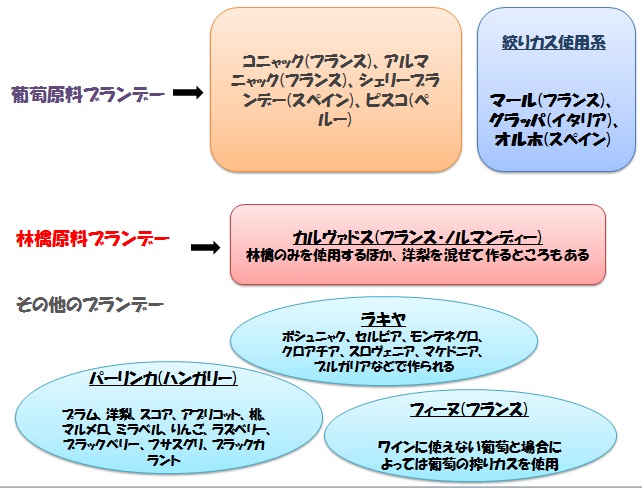 葡萄原料ブランデー

コニャック(フランス)、アルマニャック(フランス)、シェリーブランデー(スペイン)、ピスコ(ペルー)

絞りカス使用系

マール(フランス)、グラッパ(イタリア)、オルホ(スペイン)

林檎原料ブランデー

カルヴァドス(フランス・ノルマンディー)
林檎のみを使用するほか、洋梨を混ぜて作るところもある

その他のブランデー

ラキヤ
ボシュニャク、セルビア、モンテネグロ、クロアチア、スロヴェニア、マケドニア、ブルガリアなどで作られる

パーリンカ(ハンガリー)

プラム、洋梨、スコア、アプリコット、桃、マルメロ、ミラベル、りんご、ラズベリー、ブラックベリー、フサスグリ、ブラックカラント

フィーヌ(フランス)

ワインに使えない葡萄と場合によっては葡萄の搾りカスを使用